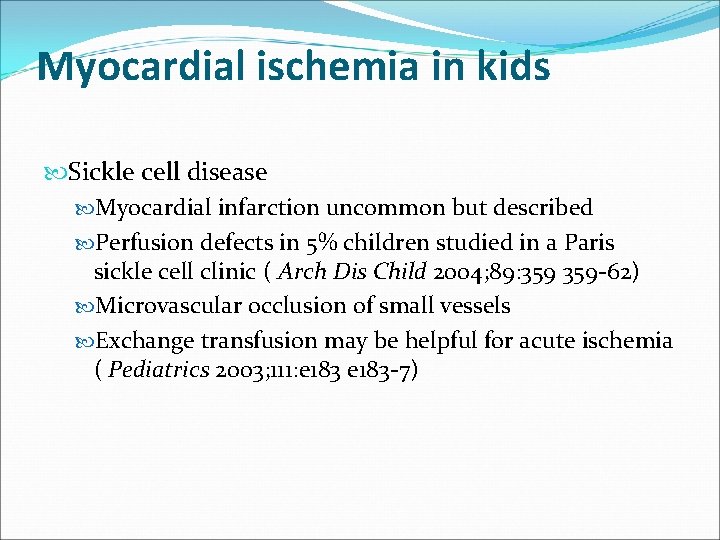 Myocardial ischemia in kids

Sickle cell disease

Myocardial infarction uncommon but described

Perfusion defects in 5% children studied in a Paris sickle cell clinic ( Arch Dis Child 2004;89:359 359-62)

Microvascular occlusion of small vessels

Exchange transfusion may be helpful for acute ischemia ( Pediatrics 2003;111:e183 e183-7)